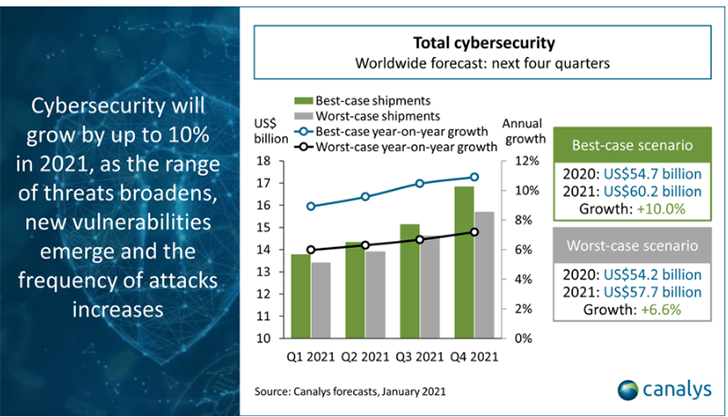 Cybersecurity will grow by up to 10% in 2021, as the range of threats broadens, new vulnerabilities emerge and the frequency of attacks increases

Total cybersecurity
Worldwide forecast: next four quarters

Best-case shipments
Worst-case shipments
Best-case year-on-year growth
Worst-case year-on-year growth

US$ billion

Annual growth

18
17
16
15
14
13
12
11
10

12%
10%
8%
6%
4%
2%
0%

Q1 2021
Q2 2021
Q3 2021
Q4 2021

Best-case scenario
2020: US$54.7 billion
2021: US$60.2 billion
Growth: +10.0%

Worst-case scenario
2020: US$54.2 billion
2021: US$57.7 billion
Growth: +6.6%

Source: Canalys forecasts, January 2021

canalys